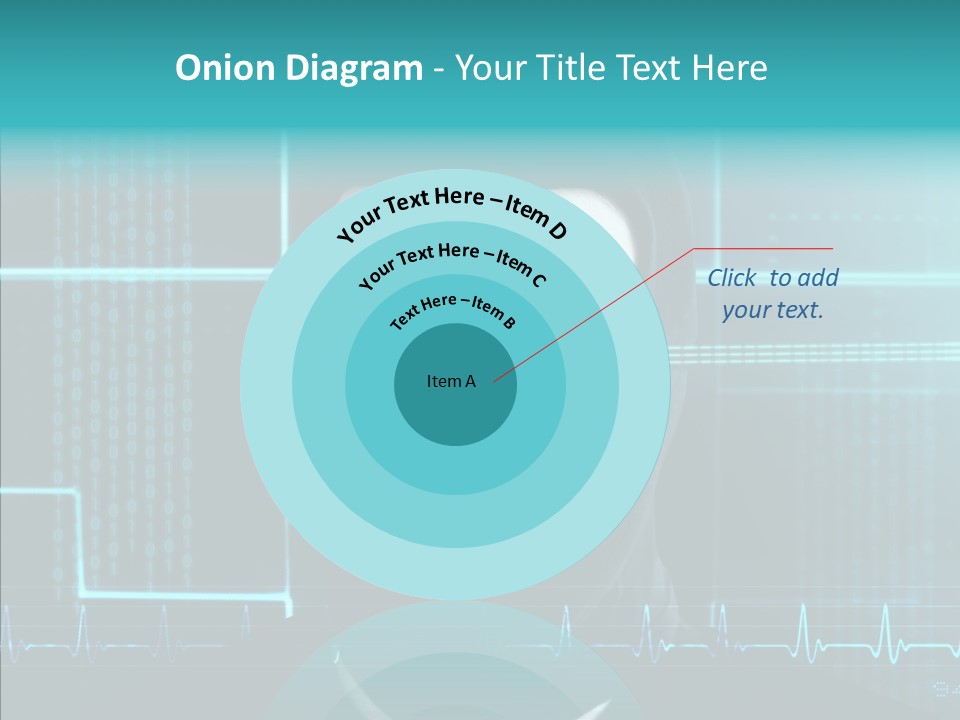 Onion Diagram - Your Title Text Here

Your Text Here – Item D

Your Text Here – Item C

Text Here – Item B

Item A

Click to add your text.